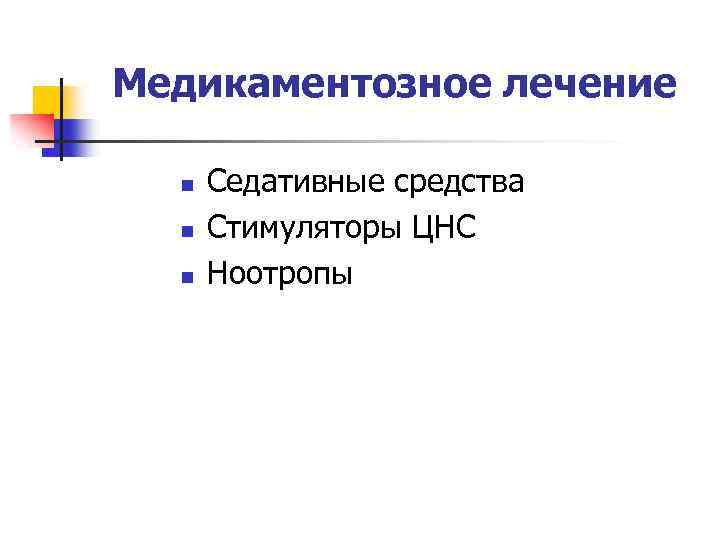 Медикаментозное лечение

- Седативные средства
- Стимуляторы ЦНС
- Ноотропы